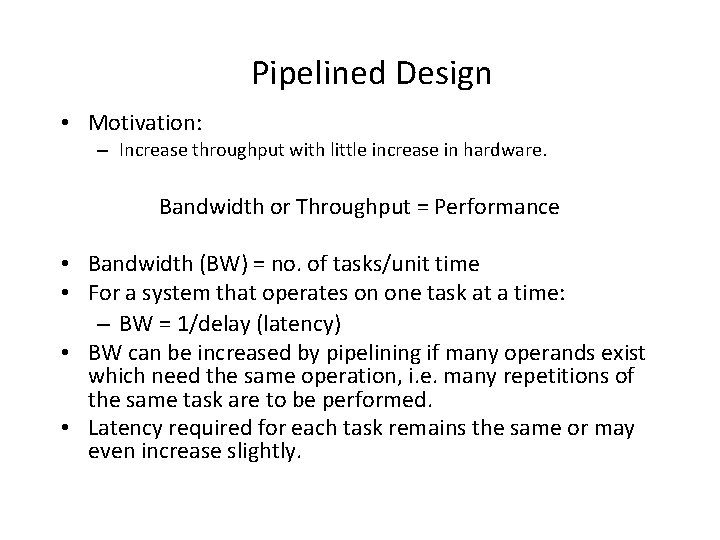 Pipelined Design

• Motivation:
– Increase throughput with little increase in hardware.

Bandwidth or Throughput = Performance

• Bandwidth (BW) = no. of tasks/unit time
• For a system that operates on one task at a time:
– BW = 1/delay (latency)
• BW can be increased by pipelining if many operands exist which need the same operation, i.e. many repetitions of the same task are to be performed.
• Latency required for each task remains the same or may even increase slightly.